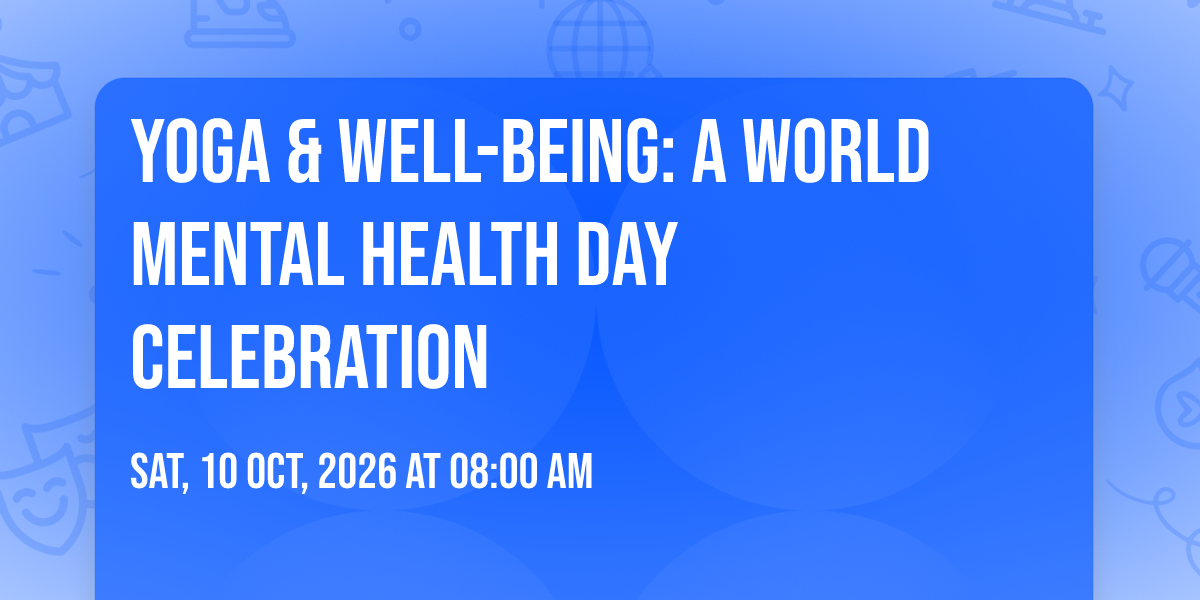 YOGA & WELL-BEING: A WORLD MENTAL HEALTH DAY CELEBRATION

SAT, 10 OCT, 2026 AT 08:00 AM